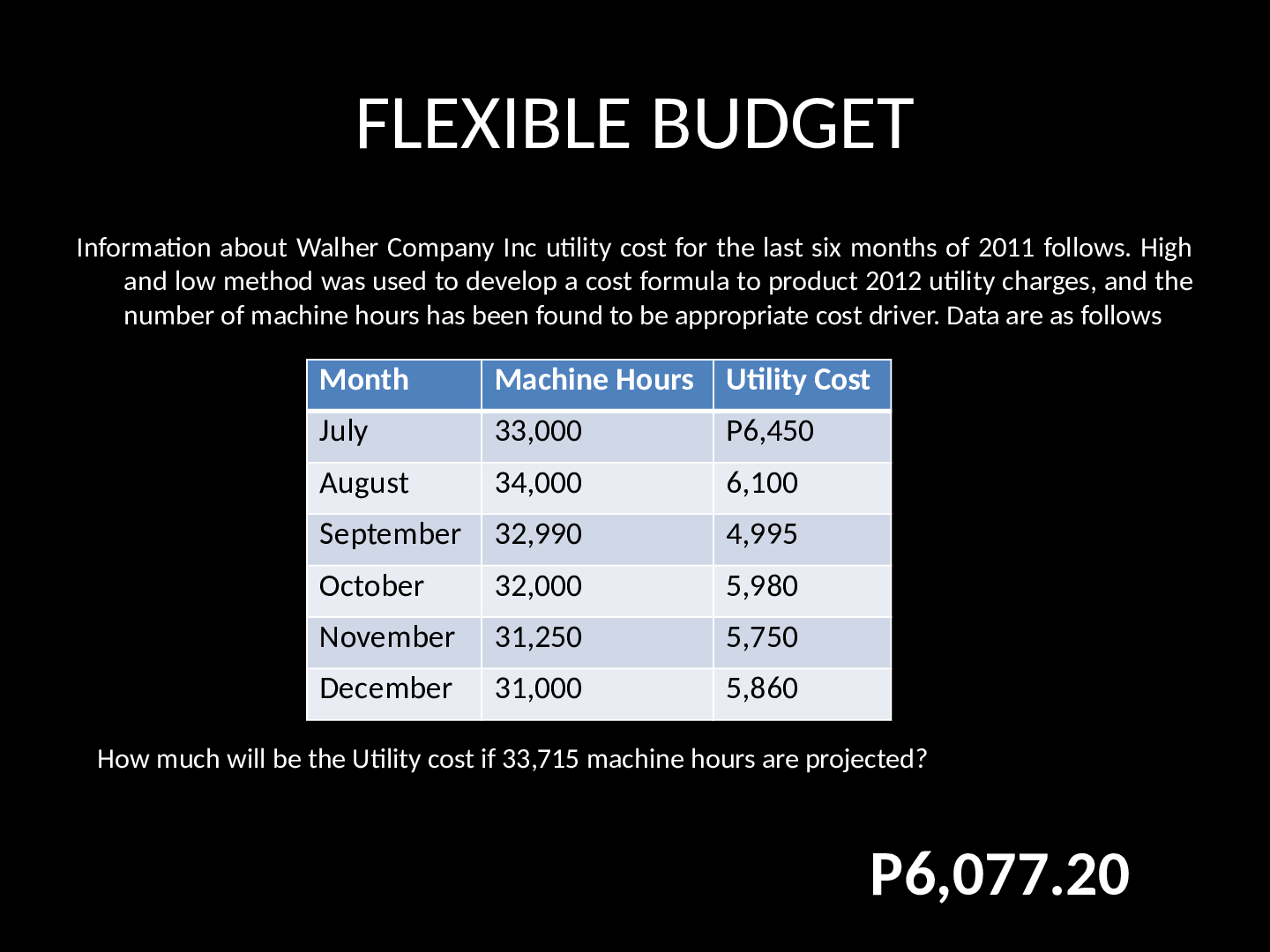 FLEXIBLE BUDGET

Information about Walher Company Inc utility cost for the last six months of 2011 follows. High and low method was used to develop a cost formula to product 2012 utility charges, and the number of machine hours has been found to be appropriate cost driver. Data are as follows

| Month | Machine Hours | Utility Cost |
|---|---|---|
| July | 33,000 | P6,450 |
| August | 34,000 | 6,100 |
| September | 32,990 | 4,995 |
| October | 32,000 | 5,980 |
| November | 31,250 | 5,750 |
| December | 31,000 | 5,860 |

How much will be the Utility cost if 33,715 machine hours are projected?

P6,077.20